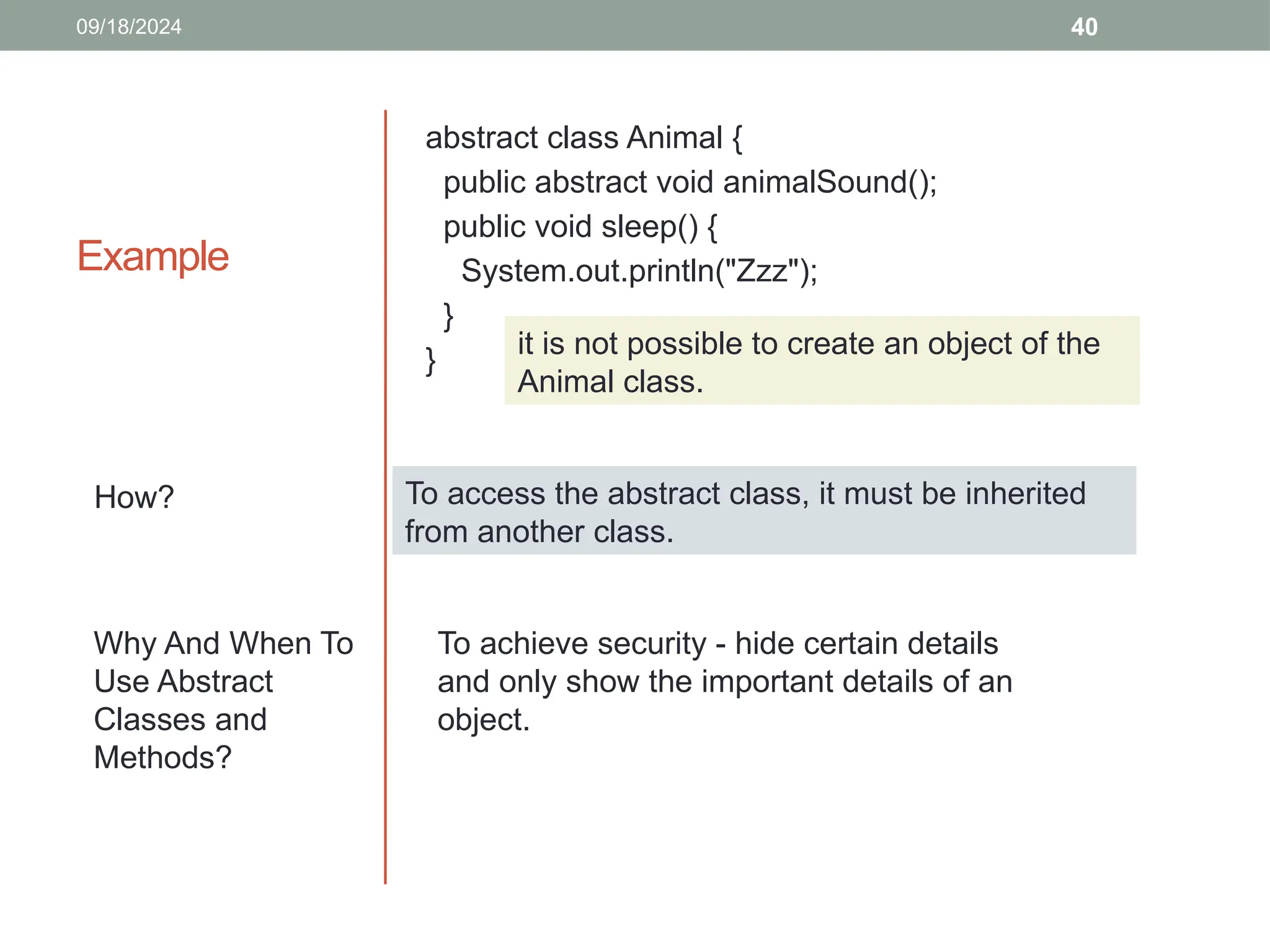 09/18/2024 40

Example

abstract class Animal {
 public abstract void animalSound();
 public void sleep() {
  System.out.println("Zzz");
 }
}

it is not possible to create an object of the Animal class.

How?

To access the abstract class, it must be inherited from another class.

Why And When To Use Abstract Classes and Methods?

To achieve security - hide certain details and only show the important details of an object.